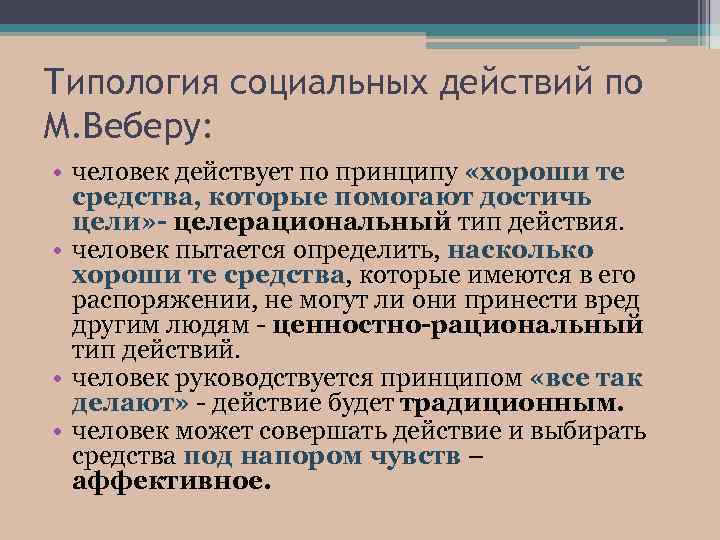 Типология социальных действий по М.Веберу:

• человек действует по принципу «хороши те средства, которые помогают достичь цели»- целерациональный тип действия.
• человек пытается определить, насколько хороши те средства, которые имеются в его распоряжении, не могут ли они принести вред другим людям - ценностно-рациональный тип действий.
• человек руководствуется принципом «все так делают» - действие будет традиционным.
• человек может совершать действие и выбирать средства под напором чувств – аффективное.